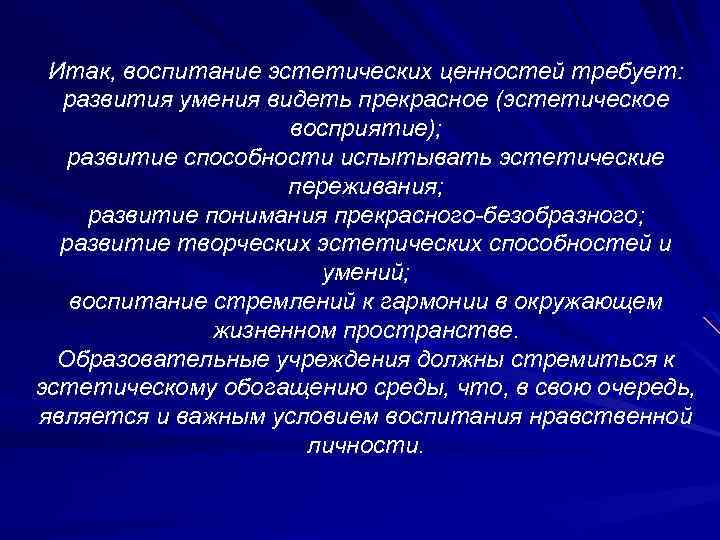 Итак, воспитание эстетических ценностей требует:
развития умения видеть прекрасное (эстетическое восприятие);
развитие способности испытывать эстетические переживания;
развитие понимания прекрасного-безобразного;
развитие творческих эстетических способностей и умений;
воспитание стремлений к гармонии в окружающем жизненном пространстве.
Образовательные учреждения должны стремиться к эстетическому обогащению среды, что, в свою очередь, является и важным условием воспитания нравственной личности.